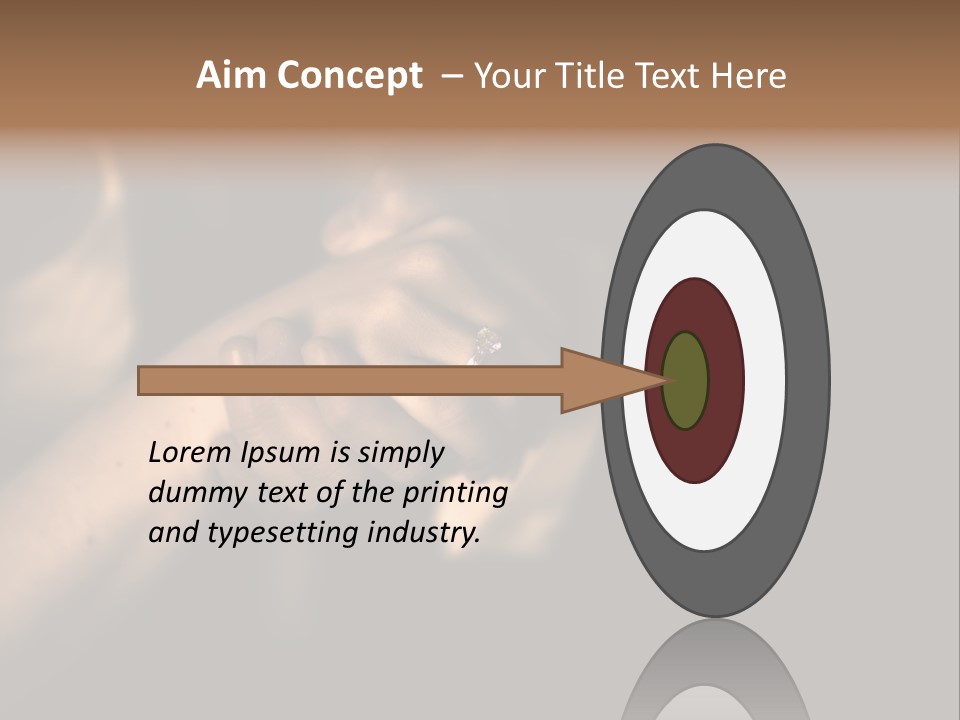 Aim Concept – Your Title Text Here

Lorem Ipsum is simply dummy text of the printing and typesetting industry.